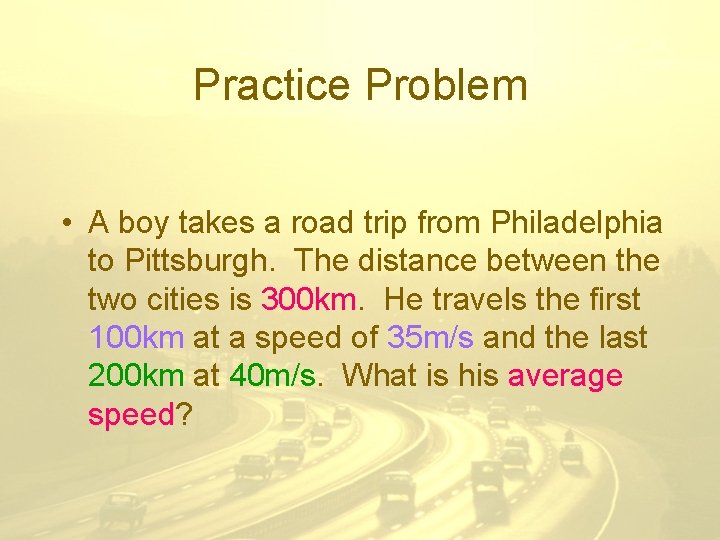 Practice Problem

• A boy takes a road trip from Philadelphia to Pittsburgh. The distance between the two cities is 300km. He travels the first 100km at a speed of 35m/s and the last 200km at 40m/s. What is his average speed?